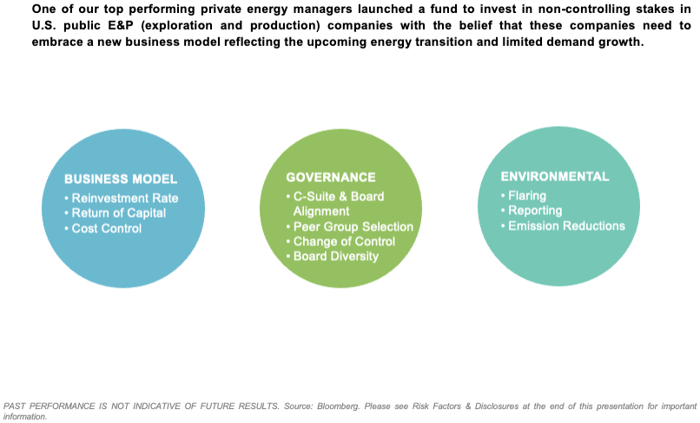 One of our top performing private energy managers launched a fund to invest in non-controlling stakes in U.S. public E&P (exploration and production) companies with the belief that these companies need to embrace a new business model reflecting the upcoming energy transition and limited demand growth.

BUSINESS MODEL
• Reinvestment Rate
• Return of Capital
• Cost Control

GOVERNANCE
• C-Suite & Board Alignment
• Peer Group Selection
• Change of Control
• Board Diversity

ENVIRONMENTAL
• Flaring
• Reporting
• Emission Reductions

PAST PERFORMANCE IS NOT INDICATIVE OF FUTURE RESULTS. Source: Bloomberg. Please see Risk Factors & Disclosures at the end of this presentation for important information.